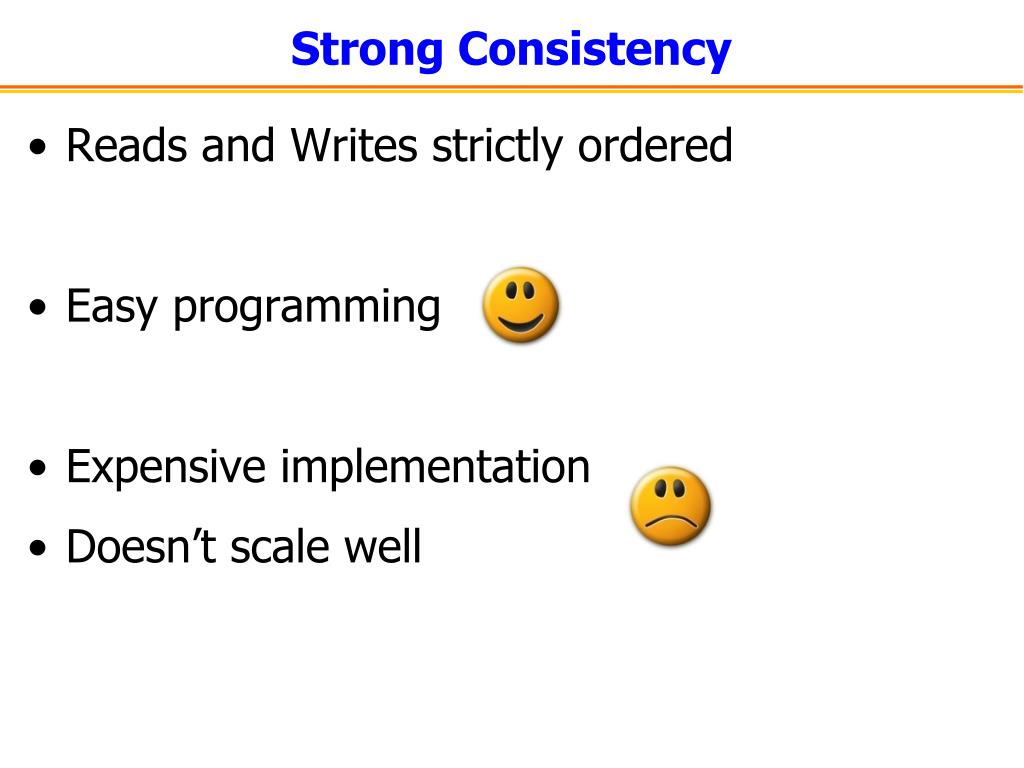 Strong Consistency

• Reads and Writes strictly ordered

• Easy programming

• Expensive implementation
• Doesn’t scale well